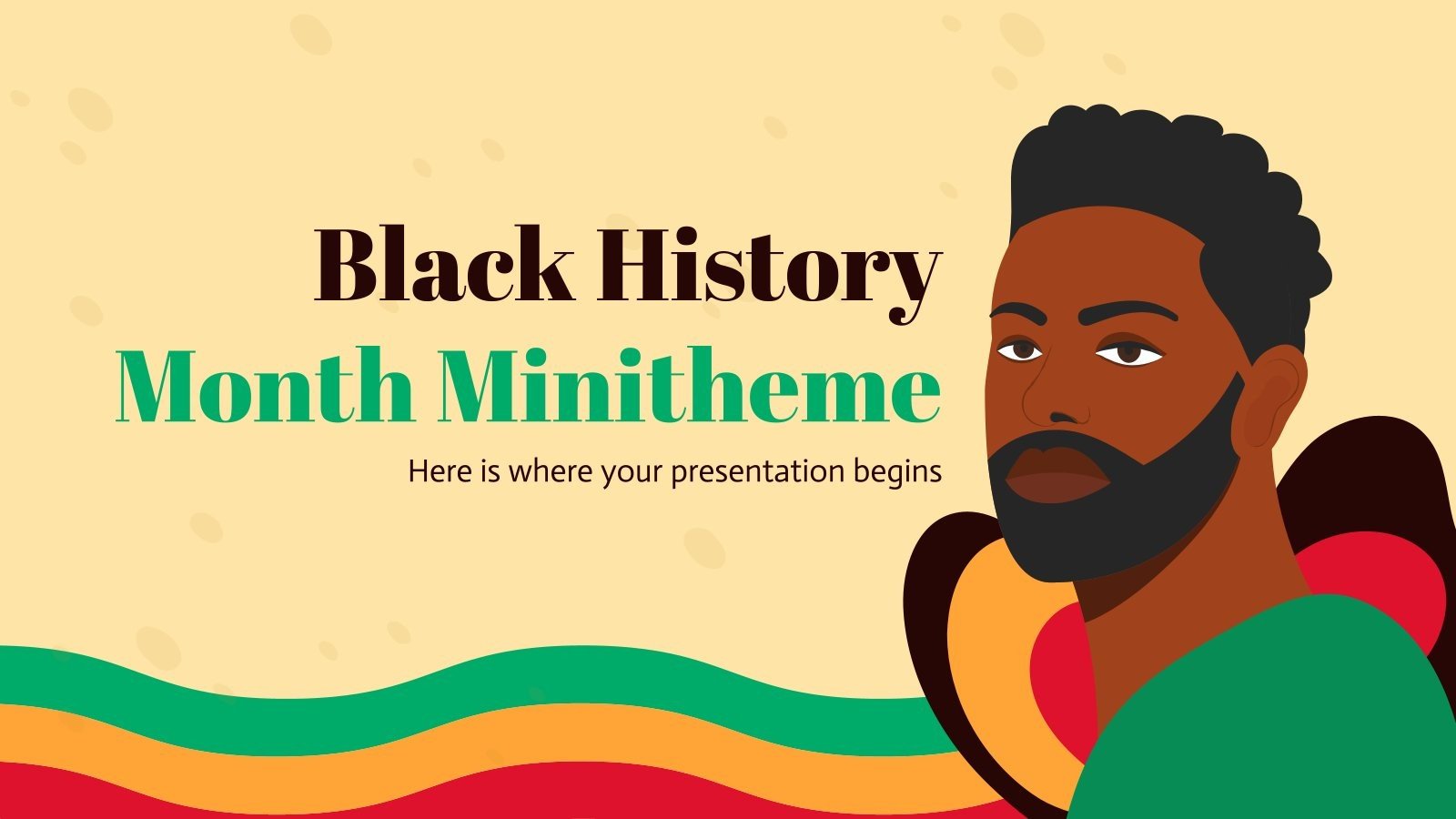 Black History
Month Minitheme

Here is where your presentation begins